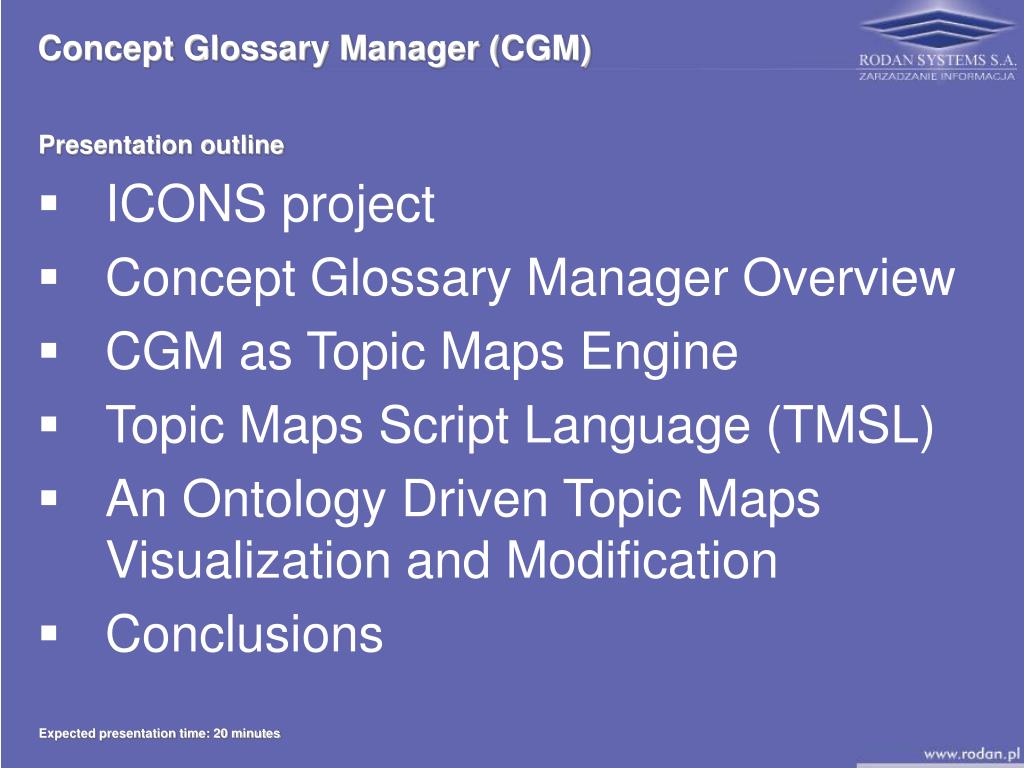 Concept Glossary Manager (CGM)

RODAN SYSTEMS S.A.
ZARZADZANIE INFORMACJA

Presentation outline

▪ ICONS project
▪ Concept Glossary Manager Overview
▪ CGM as Topic Maps Engine
▪ Topic Maps Script Language (TMSL)
▪ An Ontology Driven Topic Maps Visualization and Modification
▪ Conclusions

Expected presentation time: 20 minutes

www.rodan.pl